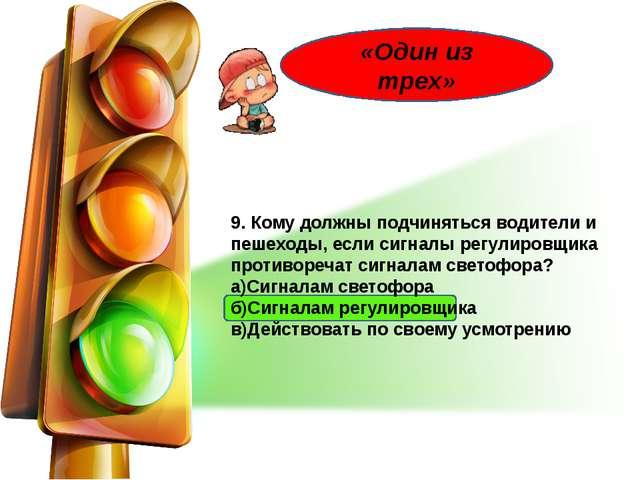 «Один из трех»

9. Кому должны подчиняться водители и пешеходы, если сигналы регулировщика противоречат сигналам светофора?
а)Сигналам светофора
б)Сигналам регулировщика
в)Действовать по своему усмотрению